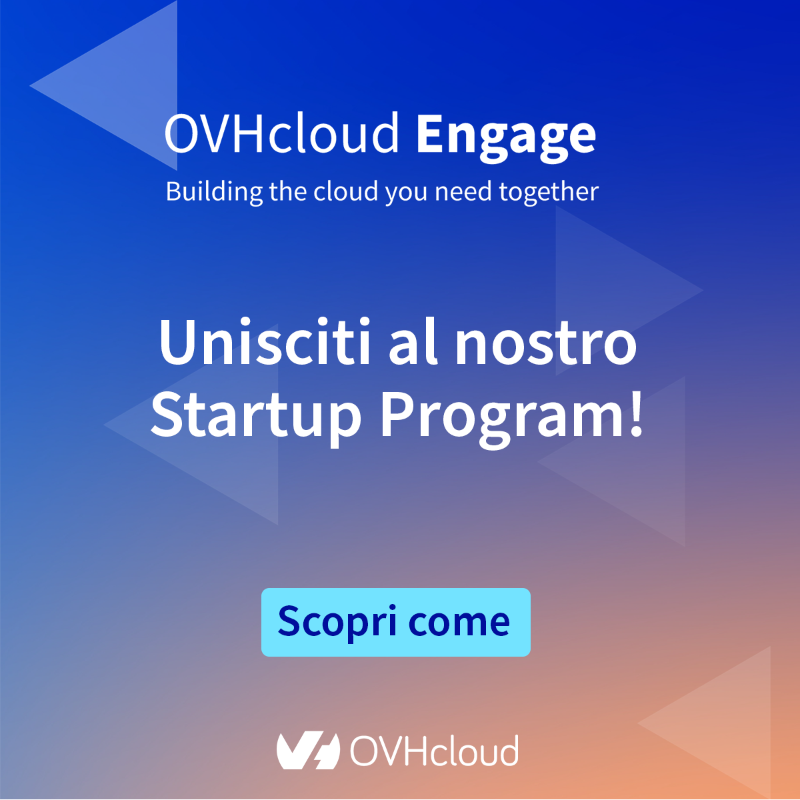 OVHcloud Engage
Building the cloud you need together

Unisciti al nostro Startup Program!

Scopri come

OVHcloud